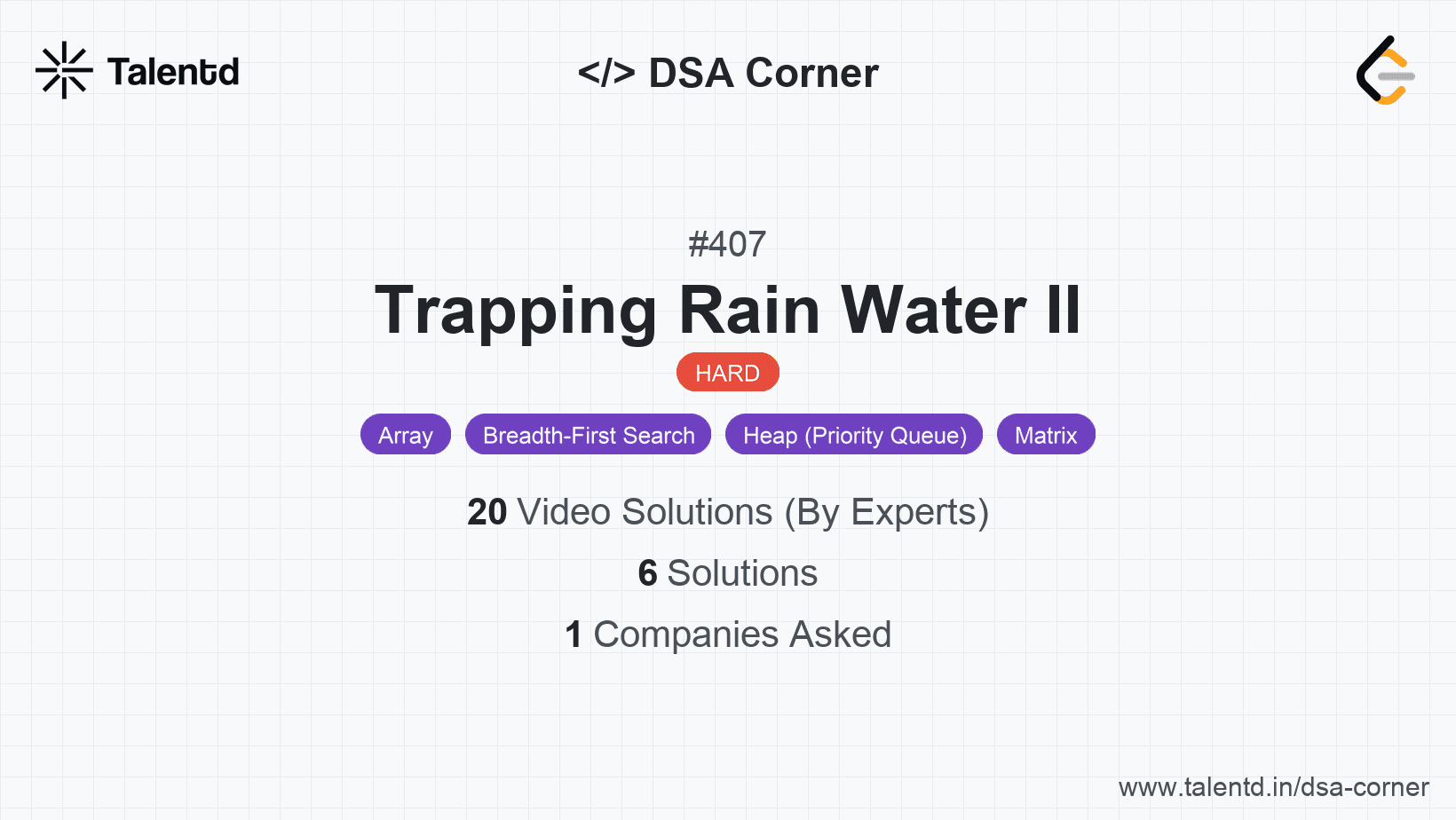 Talentd

</> DSA Corner

#407

Trapping Rain Water II

HARD

Array Breadth-First Search Heap (Priority Queue) Matrix

20 Video Solutions (By Experts)

6 Solutions

1 Companies Asked

www.talentd.in/dsa-corner